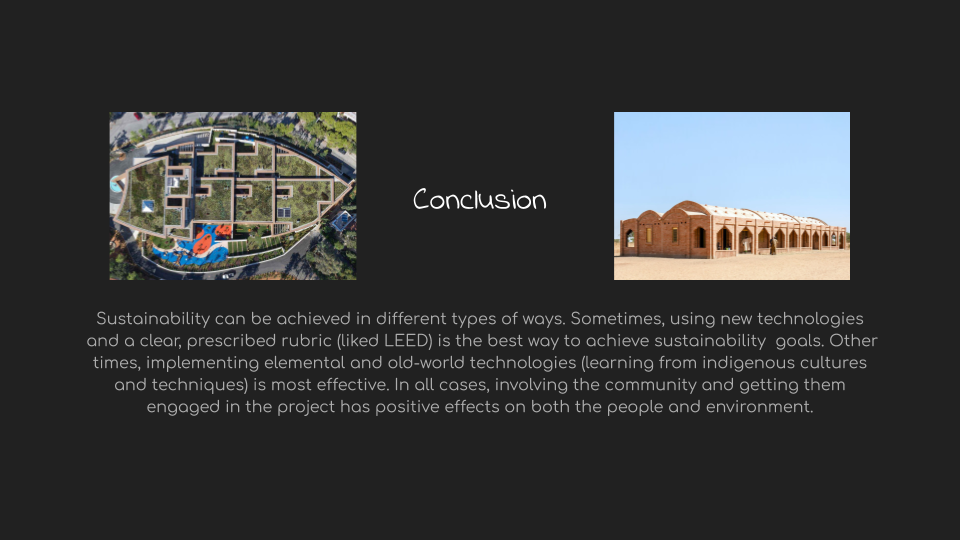 Conclusion

Sustainability can be achieved in different types of ways. Sometimes, using new technologies and a clear, prescribed rubric (liked LEED) is the best way to achieve sustainability goals. Other times, implementing elemental and old-world technologies (learning from indigenous cultures and techniques) is most effective. In all cases, involving the community and getting them engaged in the project has positive effects on both the people and environment.